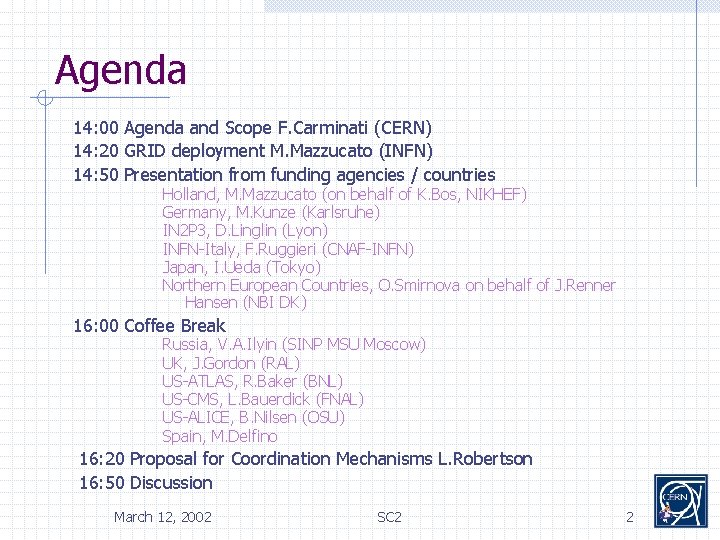 Agenda

14:00 Agenda and Scope F.Carminati (CERN)
14:20 GRID deployment M.Mazzucato (INFN)
14:50 Presentation from funding agencies / countries
Holland, M.Mazzucato (on behalf of K.Bos, NIKHEF)
Germany, M.Kunze (Karlsruhe)
IN2P3, D.Linglin (Lyon)
INFN-Italy, F.Ruggieri (CNAF-INFN)
Japan, I.Ueda (Tokyo)
Northern European Countries, O.Smirnova on behalf of J.Renner Hansen (NBI DK)
16:00 Coffee Break
Russia, V.A.Ilyin (SINP MSU Moscow)
UK, J.Gordon (RAL)
US-ATLAS, R.Baker (BNL)
US-CMS, L.Bauerdick (FNAL)
US-ALICE, B.Nilsen (OSU)
Spain, M.Delfino
16:20 Proposal for Coordination Mechanisms L.Robertson
16:50 Discussion

March 12, 2002
SC2
2
CERN